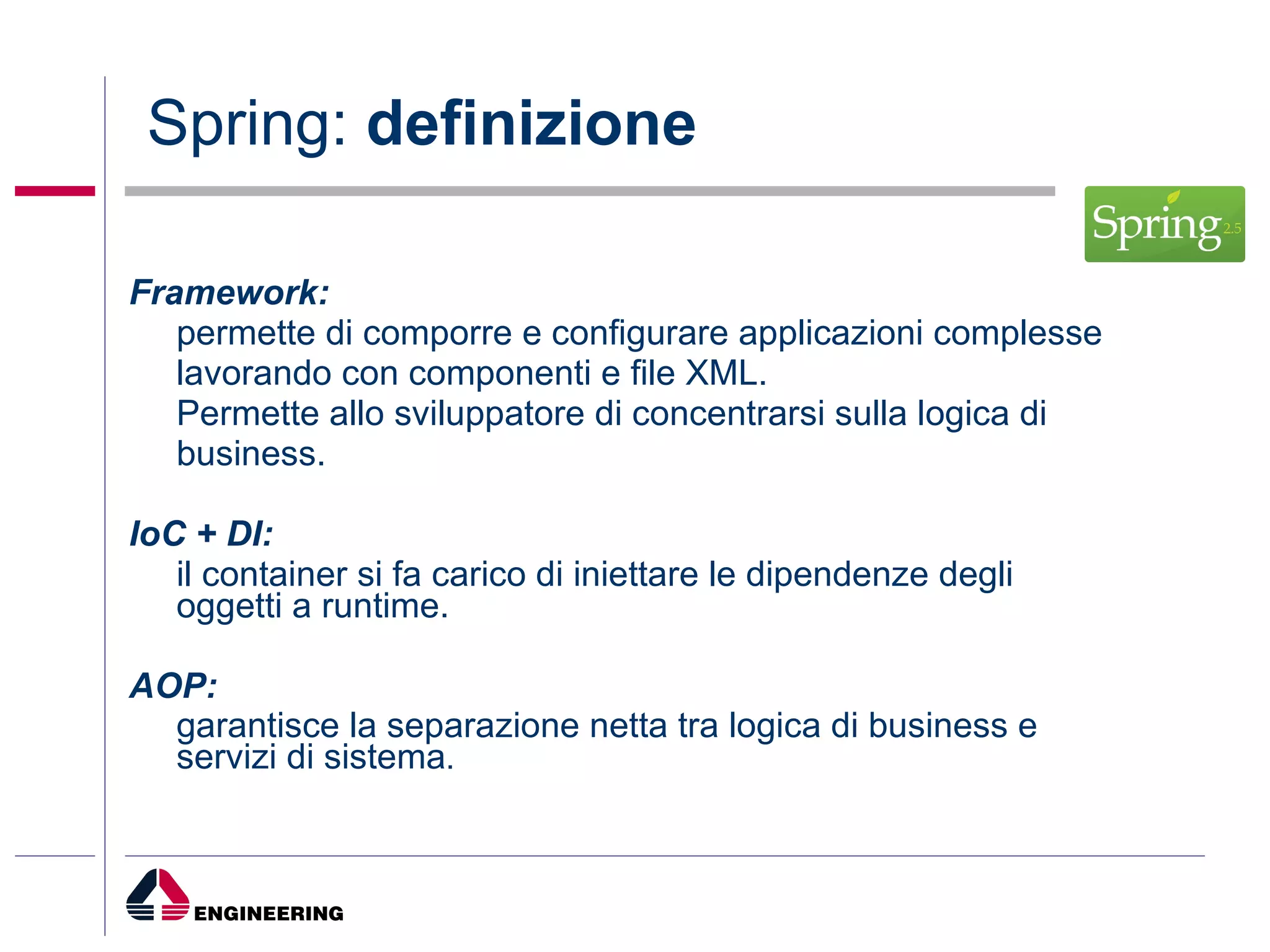 Spring: definizione

Spring 2.5

Framework:

permette di comporre e configurare applicazioni complesse lavorando con componenti e file XML.
Permette allo sviluppatore di concentrarsi sulla logica di business.

IoC + DI:

il container si fa carico di iniettare le dipendenze degli oggetti a runtime.

AOP:

garantisce la separazione netta tra logica di business e servizi di sistema.

ENGINEERING